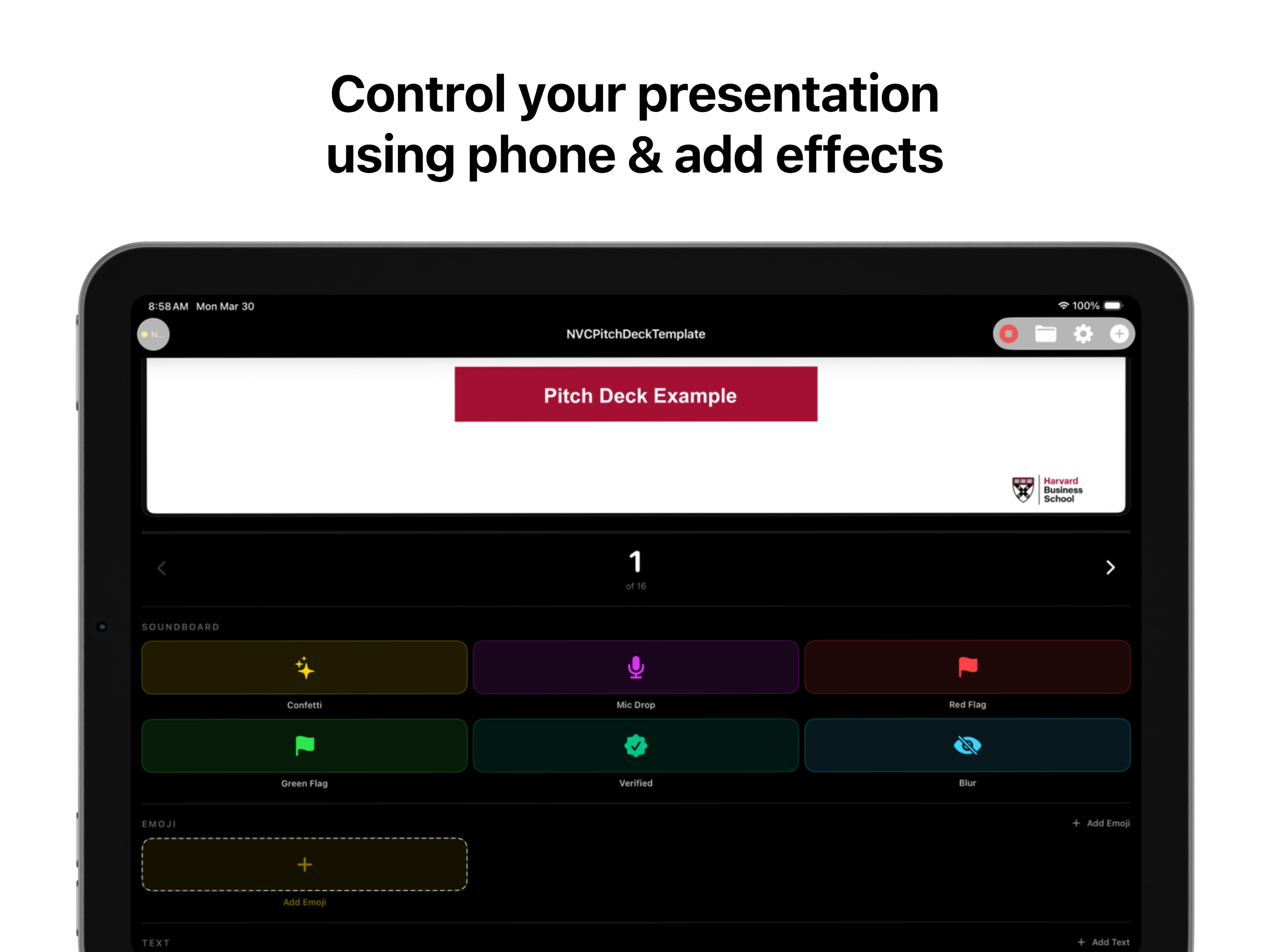 Control your presentation using phone & add effects

8:58 AM Mon Mar 30

100%

N...

NVCPitchDeckTemplate

Pitch Deck Example

Harvard Business School

1

of 16

SOUNDBOARD

Confetti

Mic Drop

Red Flag

Green Flag

Verified

Blur

EMOJI

+ Add Emoji

+

Add Emoji

TEXT

+ Add Text